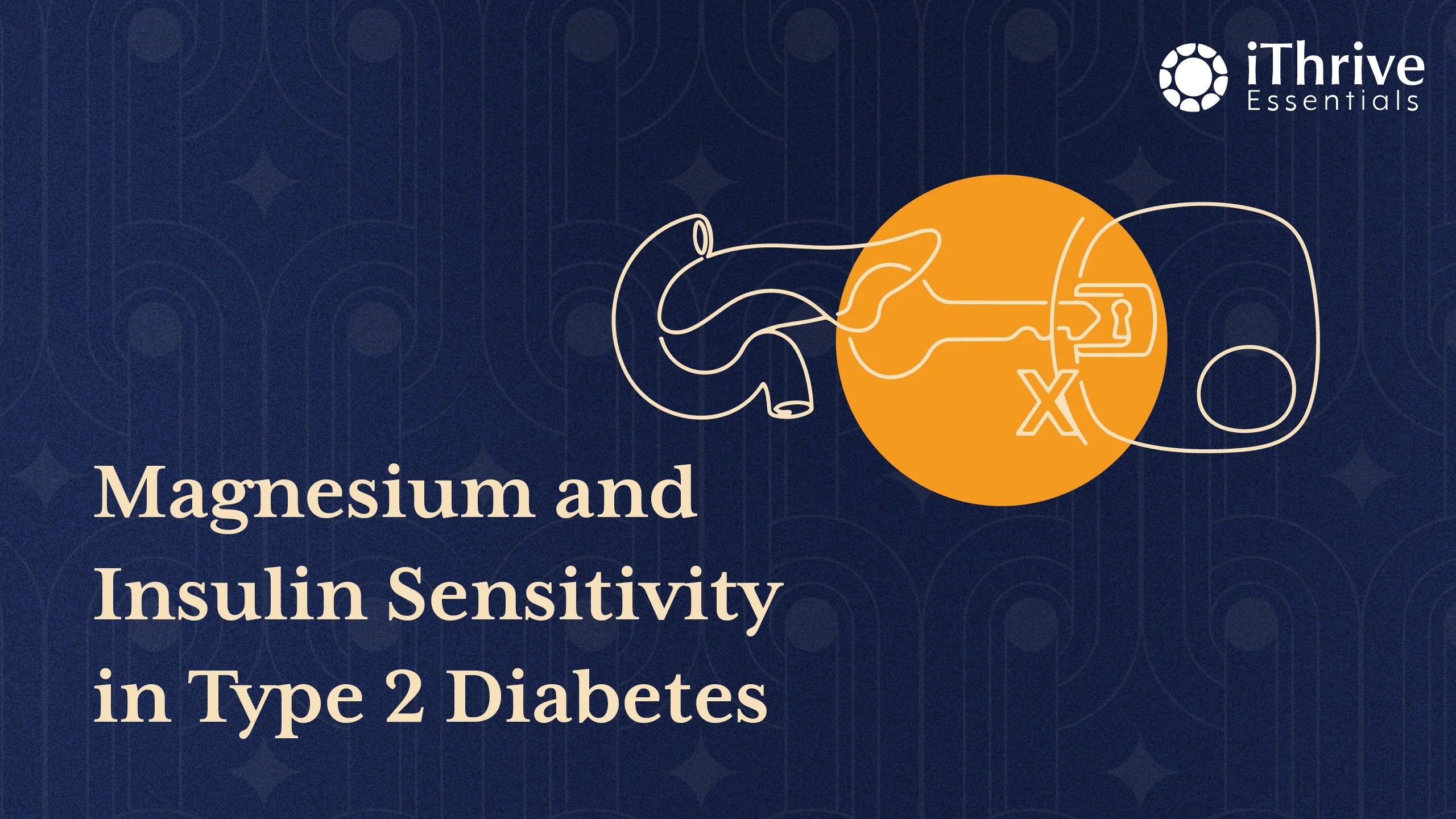 iThrive
Essentials

X

Magnesium and Insulin Sensitivity in Type 2 Diabetes